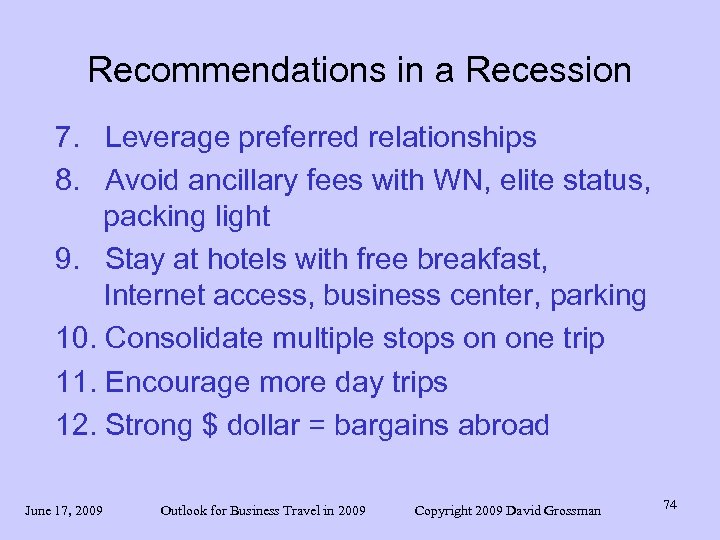 Recommendations in a Recession

7. Leverage preferred relationships
8. Avoid ancillary fees with WN, elite status, packing light
9. Stay at hotels with free breakfast, Internet access, business center, parking
10. Consolidate multiple stops on one trip
11. Encourage more day trips
12. Strong \$ dollar = bargains abroad

June 17, 2009 Outlook for Business Travel in 2009 Copyright 2009 David Grossman 74